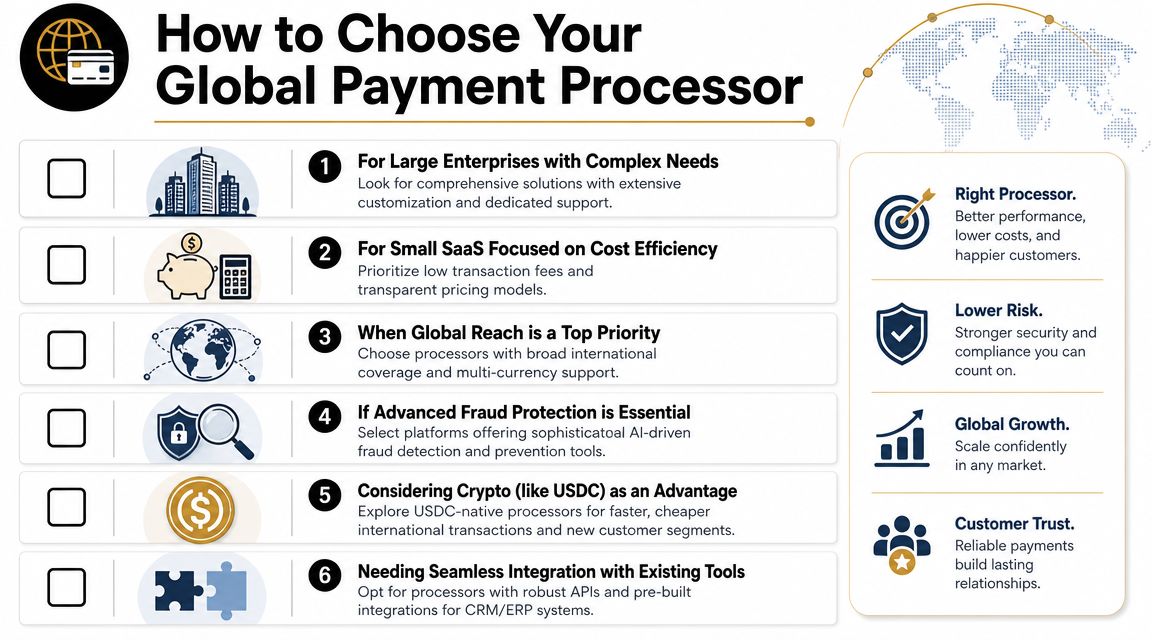 How to Choose Your Global Payment Processor

1 For Large Enterprises with Complex Needs
Look for comprehensive solutions with extensive customization and dedicated support.

2 For Small SaaS Focused on Cost Efficiency
Prioritize low transaction fees and transparent pricing models.

3 When Global Reach is a Top Priority
Choose processors with broad international coverage and multi-currency support.

4 If Advanced Fraud Protection is Essential
Select platforms offering sophisticatoal AI-driven fraud detection and prevention tools.

5 Considering Crypto (like USDC) as an Advantage
Explore USDC-native processors for faster, cheaper international transactions and new customer segments.

6 Needing Seamless Integration with Existing Tools
Opt for processors with robust APIs and pre-built integrations for CRM/ERP systems.

Right Processor.
Better performance, lower costs, and happier customers.

Lower Risk.
Stronger security and compliance you can count on.

Global Growth.
Scale confidently in any market.

Customer Trust.
Reliable payments build lasting relationships.